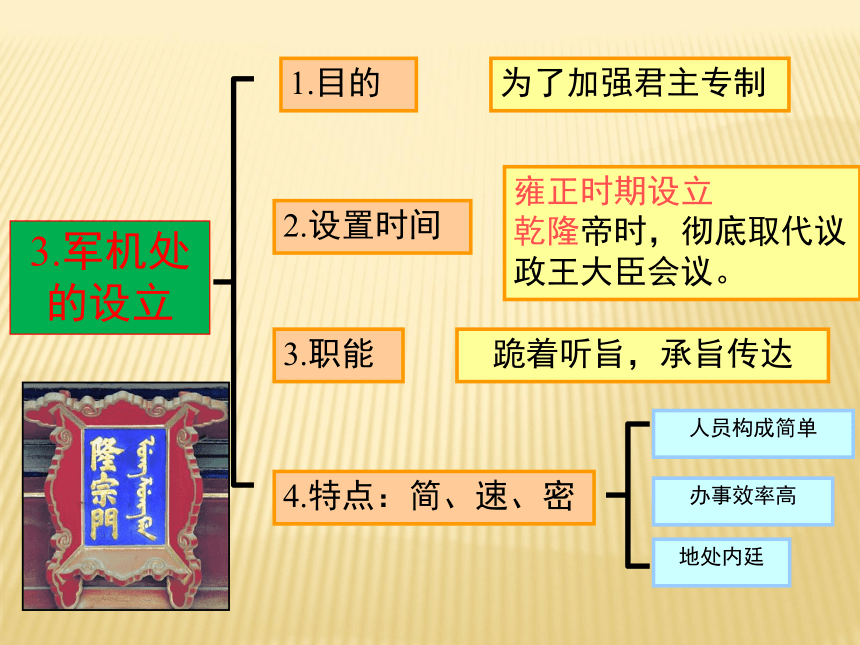 3.军机处的设立

1.目的

为了加强君主专制

2.设置时间

雍正时期设立
乾隆帝时，彻底取代议政王大臣会议。

3.职能

跪着听旨，承旨传达

4.特点：简、速、密

人员构成简单

办事效率高

地处内廷

隆宗門